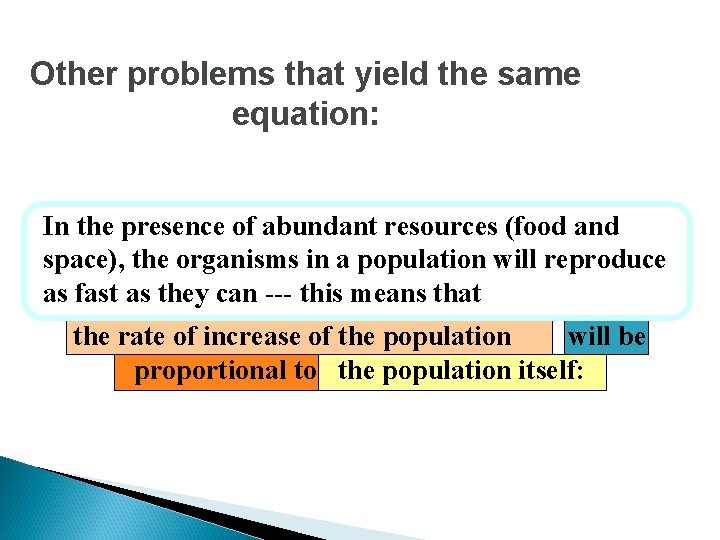 Other problems that yield the same equation:

In the presence of abundant resources (food and space), the organisms in a population will reproduce as fast as they can --- this means that

the rate of increase of the population will be proportional to the population itself: